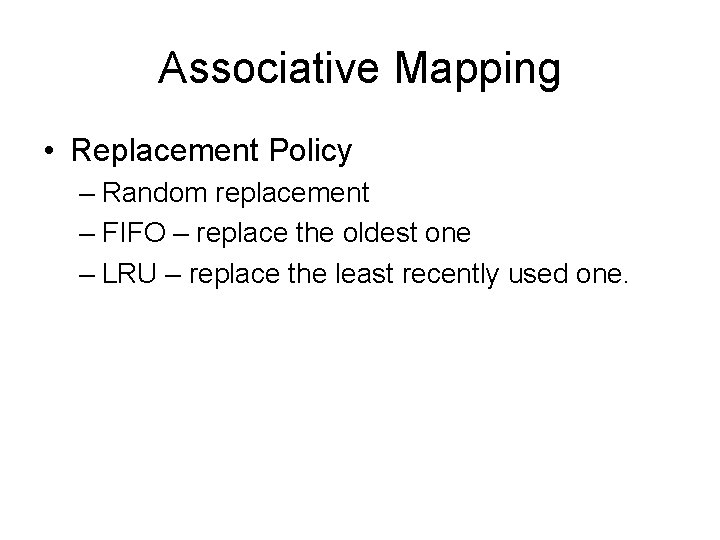 Associative Mapping

• Replacement Policy
– Random replacement
– FIFO – replace the oldest one
– LRU – replace the least recently used one.